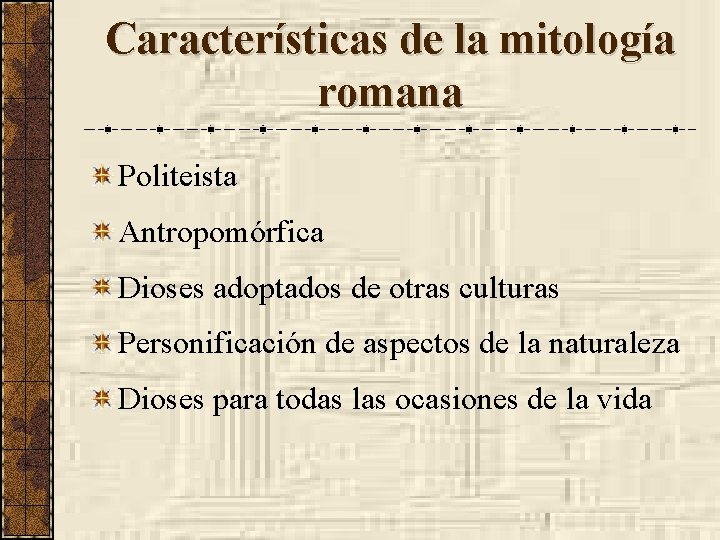 Características de la mitología romana

Politeista

Antropomórfica

Dioses adoptados de otras culturas

Personificación de aspectos de la naturaleza

Dioses para todas las ocasiones de la vida